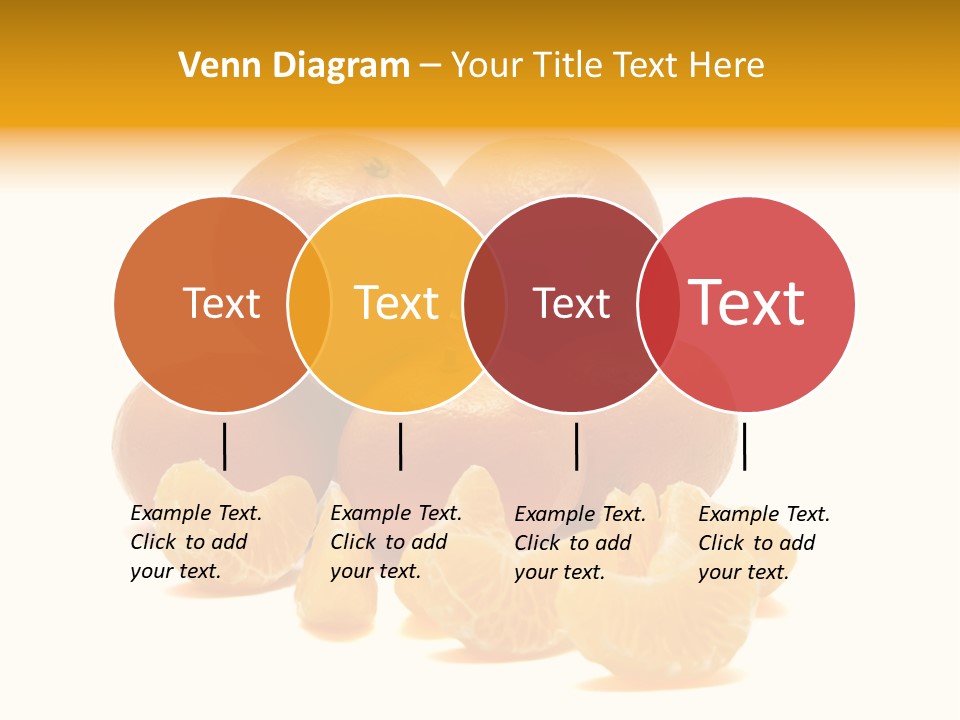 Venn Diagram – Your Title Text Here

Text

Text

Text

Text

Example Text. Click to add your text.

Example Text. Click to add your text.

Example Text. Click to add your text.

Example Text. Click to add your text.